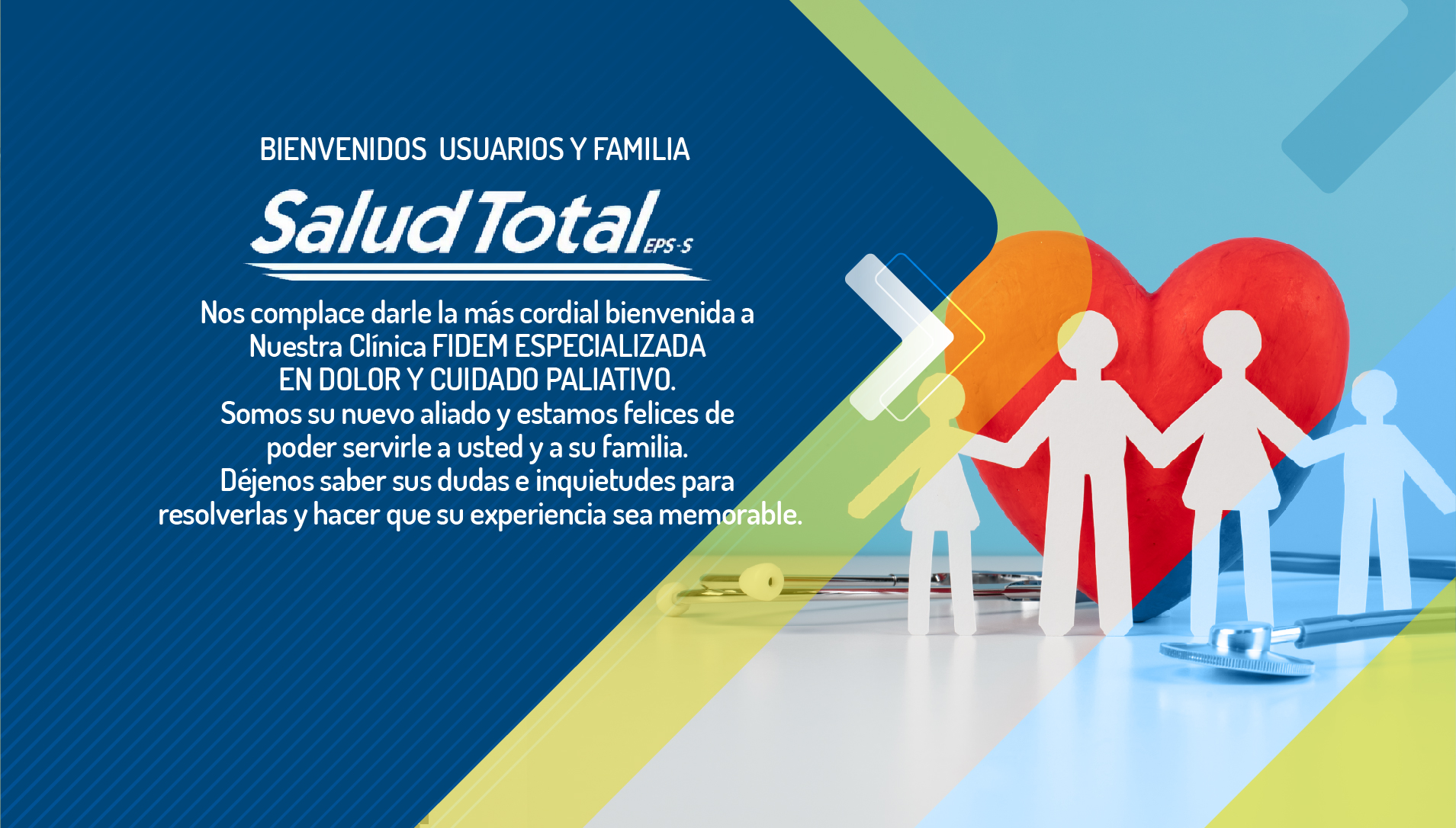 BIENVENIDOS USUARIOS Y FAMILIA

Salud Total EPS-S

Nos complace darle la más cordial bienvenida a Nuestra Clínica FIDEM ESPECIALIZADA EN DOLOR Y CUIDADO PALIATIVO.
Somos su nuevo aliado y estamos felices de poder servirle a usted y a su familia.
Déjenos saber sus dudas e inquietudes para resolverlas y hacer que su experiencia sea memorable.